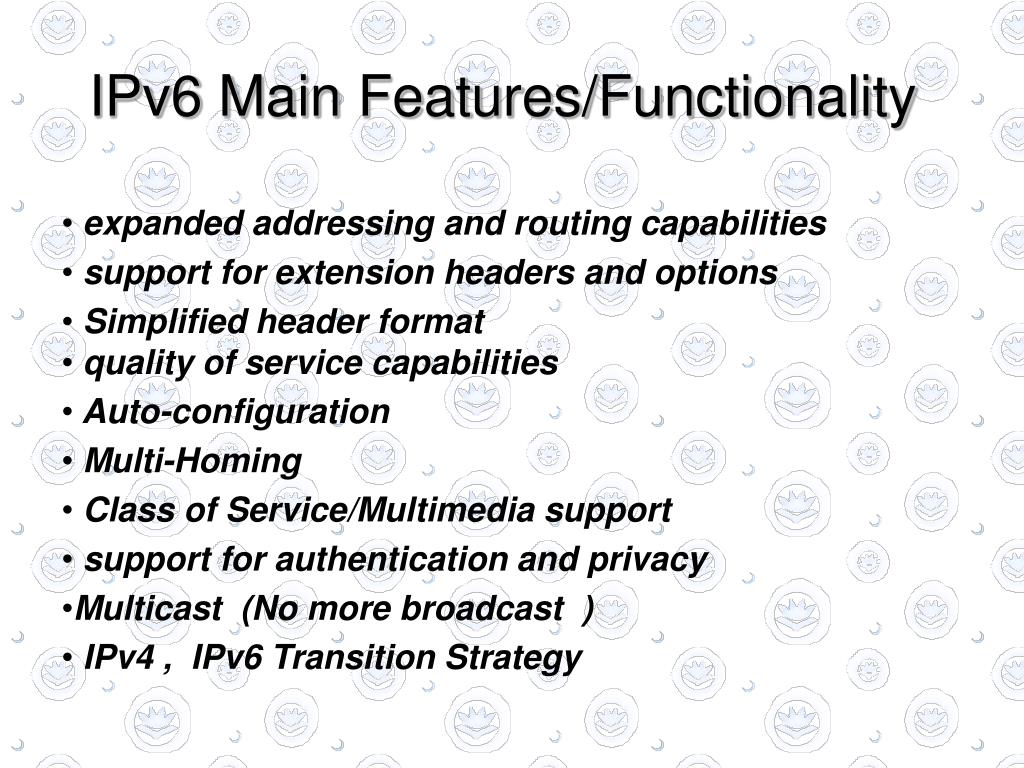 IPv6 Main Features/Functionality

• expanded addressing and routing capabilities
• support for extension headers and options
• Simplified header format
• quality of service capabilities
• Auto-configuration
• Multi-Homing
• Class of Service/Multimedia support
• support for authentication and privacy
•Multicast (No more broadcast )
• IPv4 , IPv6 Transition Strategy